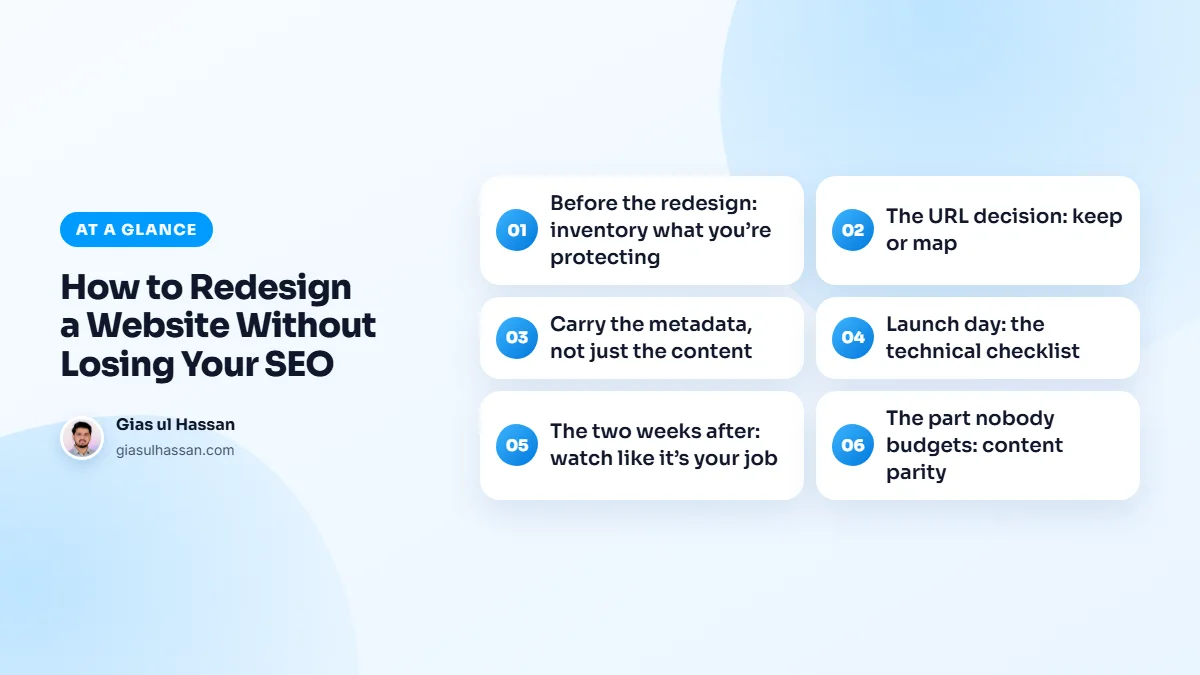 AT A GLANCE

How to Redesign a Website Without Losing Your SEO

Gias ul Hassan
giasulhassan.com

01 Before the redesign: inventory what you're protecting

02 The URL decision: keep or map

03 Carry the metadata, not just the content

04 Launch day: the technical checklist

05 The two weeks after: watch like it's your job

06 The part nobody budgets: content parity